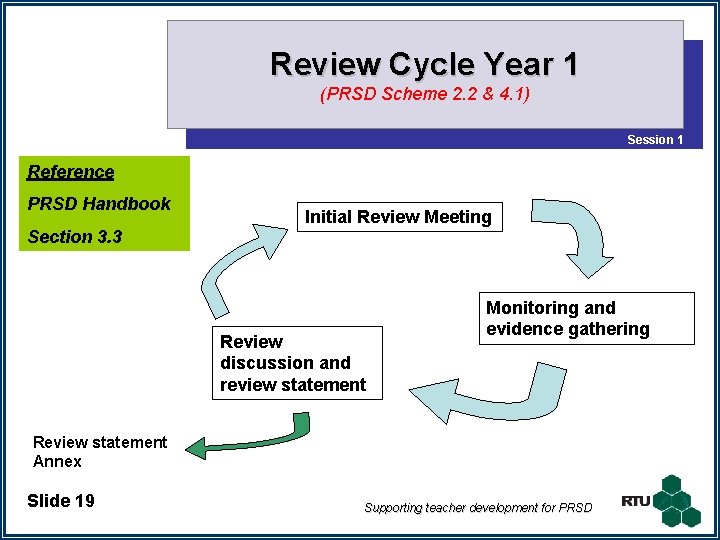 Review Cycle Year 1
(PRSD Scheme 2.2 & 4.1)

Session 1

Reference
PRSD Handbook
Section 3.3

Initial Review Meeting

Monitoring and evidence gathering

Review discussion and review statement

Review statement Annex

Slide 19

Supporting teacher development for PRSD

RTU